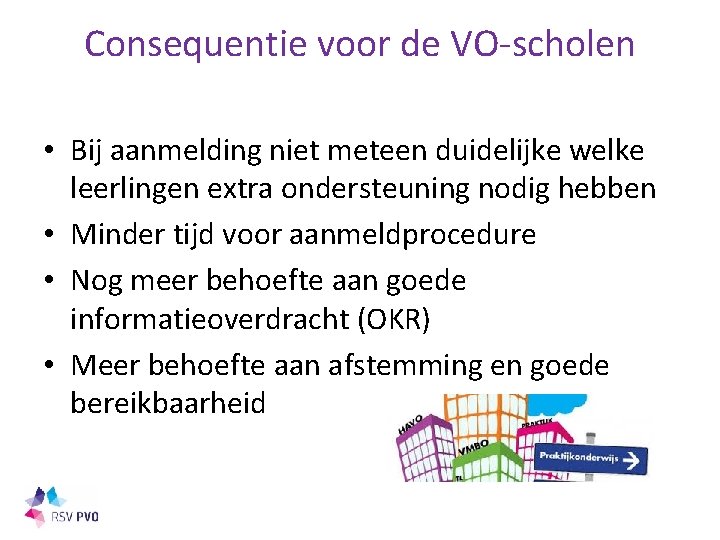 Consequentie voor de VO-scholen

• Bij aanmelding niet meteen duidelijke welke leerlingen extra ondersteuning nodig hebben
• Minder tijd voor aanmeldprocedure
• Nog meer behoefte aan goede informatieoverdracht (OKR)
• Meer behoefte aan afstemming en goede bereikbaarheid

HAVO
VMBO
PRAKTIJK
TL
Praktijkonderwijs

RSV PVO